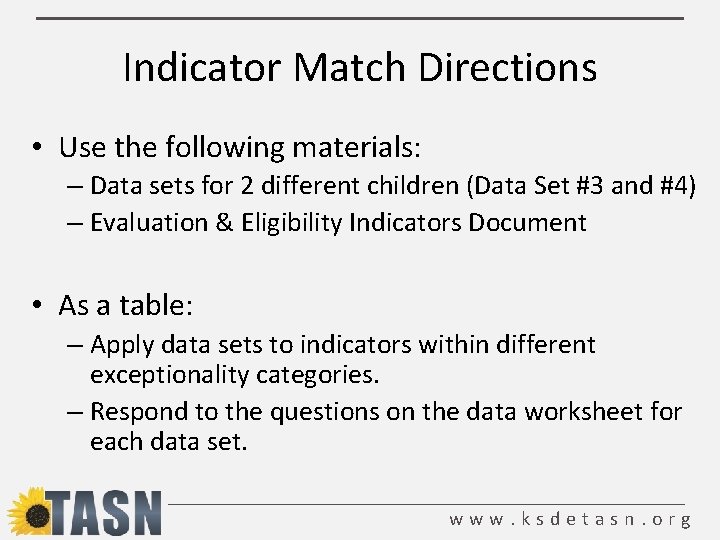 Indicator Match Directions

• Use the following materials:
– Data sets for 2 different children (Data Set #3 and #4)
– Evaluation & Eligibility Indicators Document

• As a table:
– Apply data sets to indicators within different exceptionality categories.
– Respond to the questions on the data worksheet for each data set.

TASN

www.ksdetasn.org